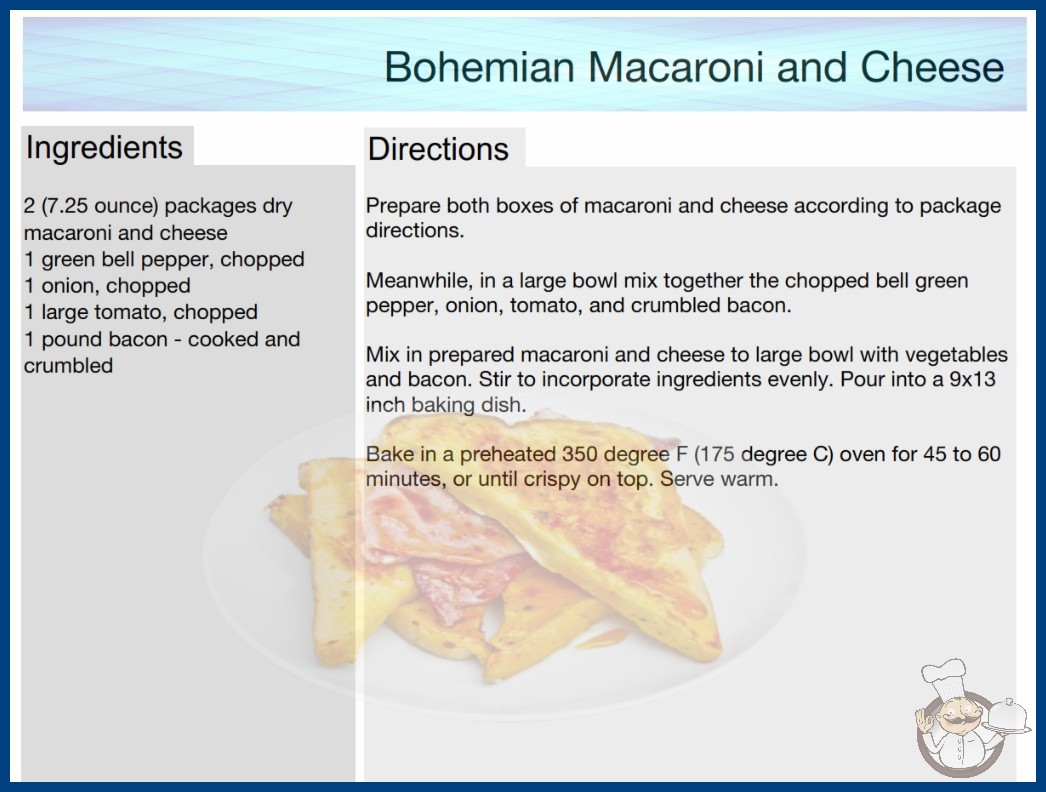 Bohemian Macaroni and Cheese

Ingredients

2 (7.25 ounce) packages dry macaroni and cheese
1 green bell pepper, chopped
1 onion, chopped
1 large tomato, chopped
1 pound bacon - cooked and crumbled

Directions

Prepare both boxes of macaroni and cheese according to package directions.

Meanwhile, in a large bowl mix together the chopped bell green pepper, onion, tomato, and crumbled bacon.

Mix in prepared macaroni and cheese to large bowl with vegetables and bacon. Stir to incorporate ingredients evenly. Pour into a 9x13 inch baking dish.

Bake in a preheated 350 degree F (175 degree C) oven for 45 to 60 minutes, or until crispy on top. Serve warm.